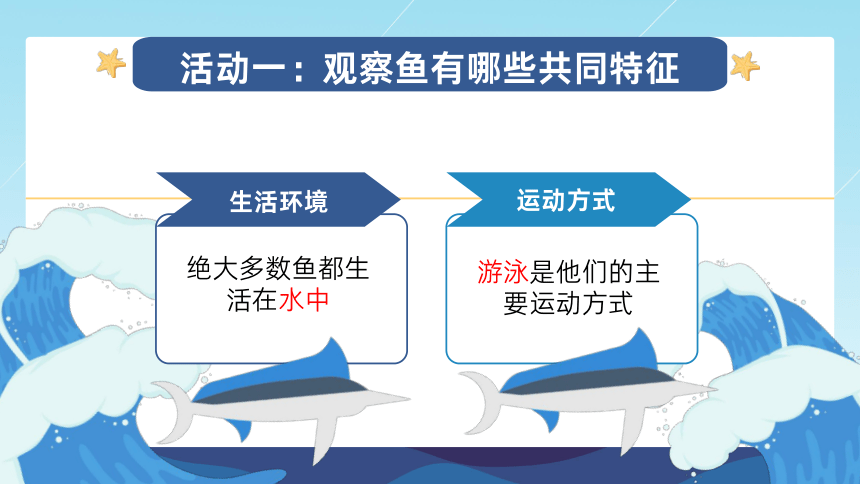 活动一：观察鱼有哪些共同特征

生活环境

绝大多数鱼都生活在水中

运动方式

游泳是他们的主要运动方式